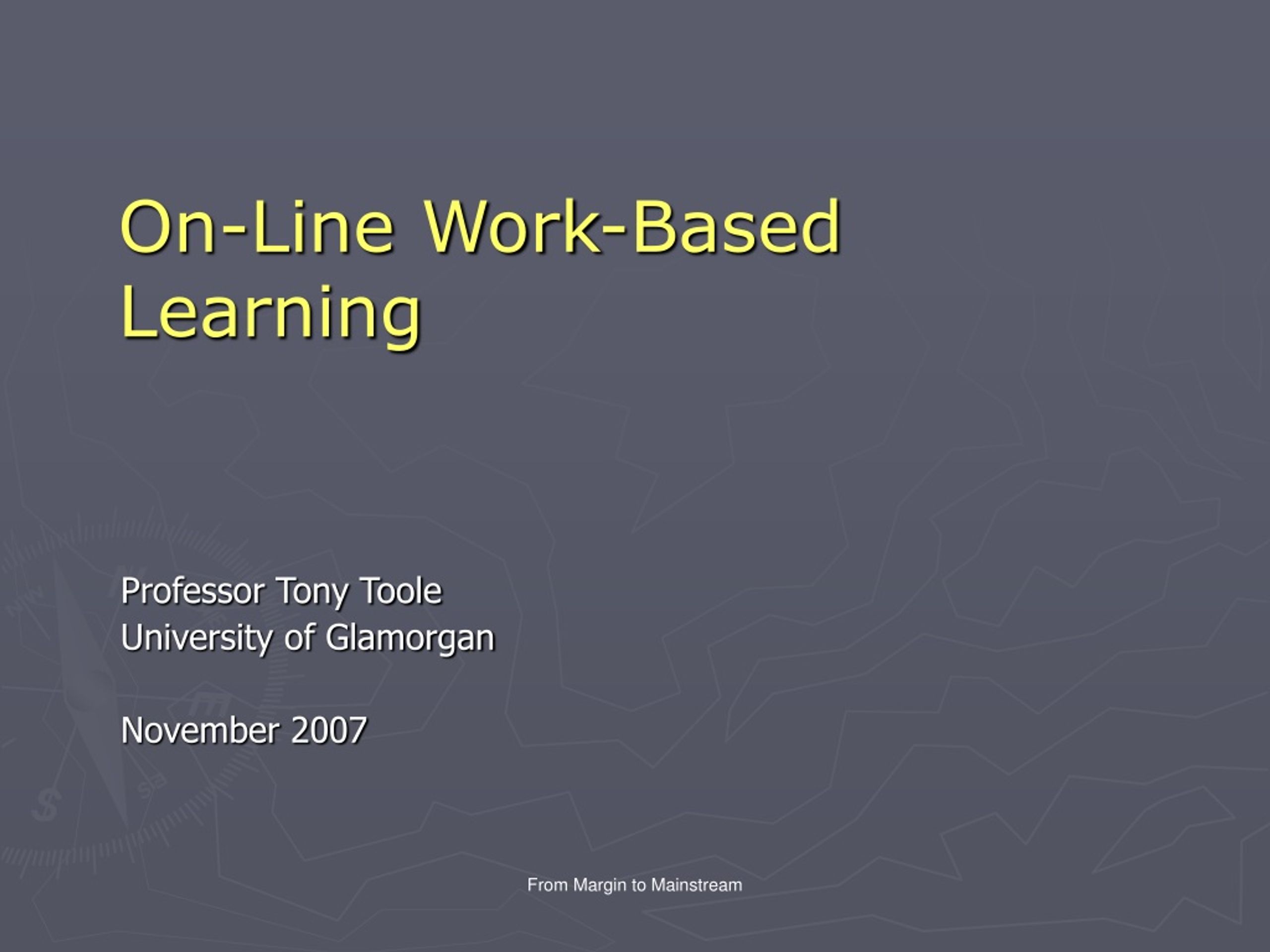 On-Line Work-Based Learning

Professor Tony Toole
University of Glamorgan

November 2007

From Margin to Mainstream